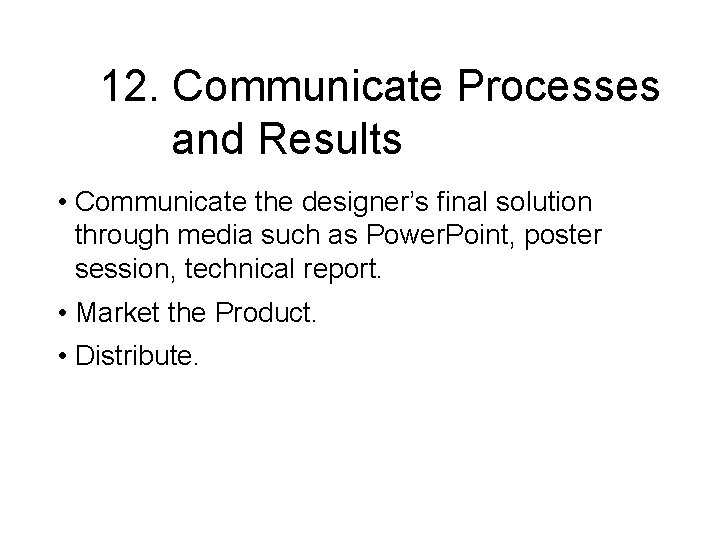 12. Communicate Processes and Results

• Communicate the designer’s final solution through media such as PowerPoint, poster session, technical report.

• Market the Product.

• Distribute.